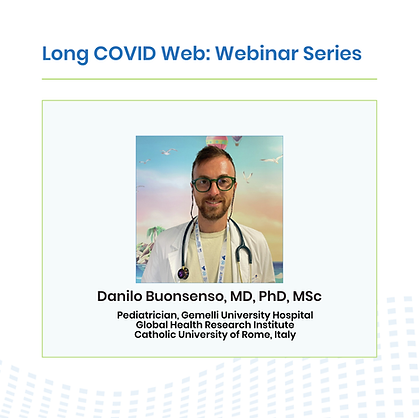 Long COVID Web: Webinar Series

Danilo Buonsenso, MD, PhD, MSc

Pediatrician, Gemelli University Hospital
Global Health Research Institute
Catholic University of Rome, Italy